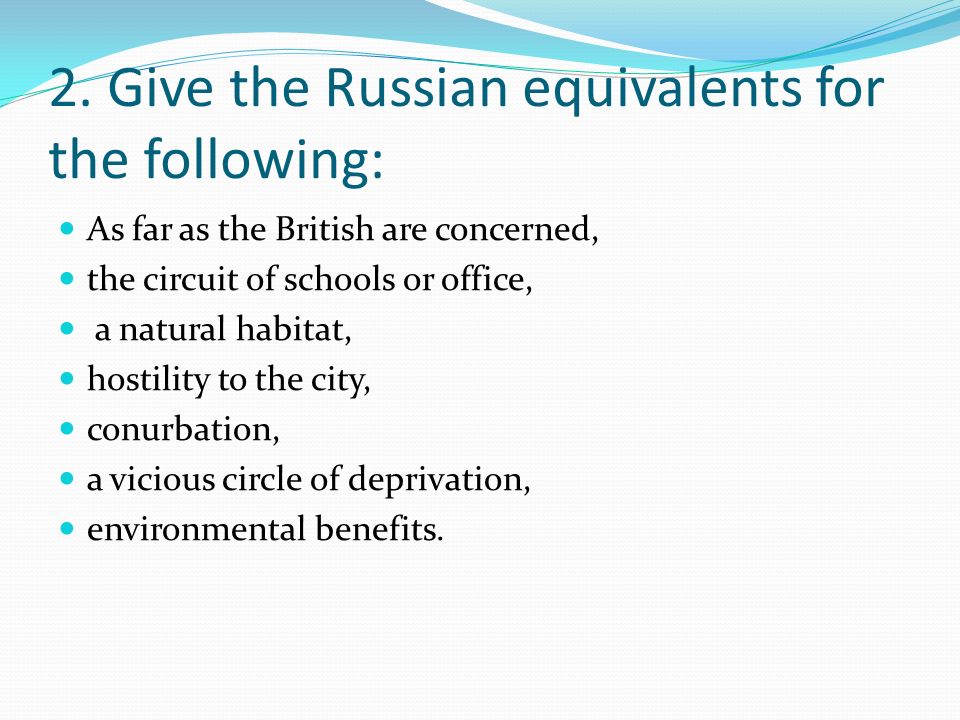 2. Give the Russian equivalents for the following:

- As far as the British are concerned,
- the circuit of schools or office,
- a natural habitat,
- hostility to the city,
- conurbation,
- a vicious circle of deprivation,
- environmental benefits.